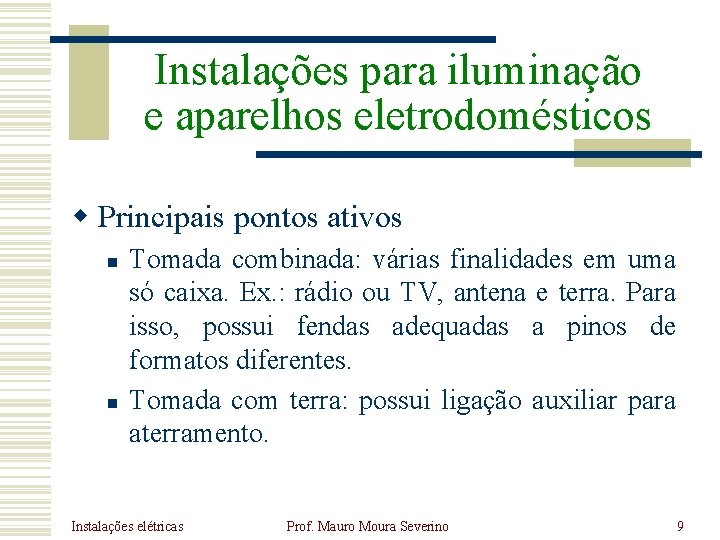 Instalações para iluminação e aparelhos eletrodomésticos

Principais pontos ativos

Tomada combinada: várias finalidades em uma só caixa. Ex.: rádio ou TV, antena e terra. Para isso, possui fendas adequadas a pinos de formatos diferentes.

Tomada com terra: possui ligação auxiliar para aterramento.

Instalações elétricas
Prof. Mauro Moura Severino
9